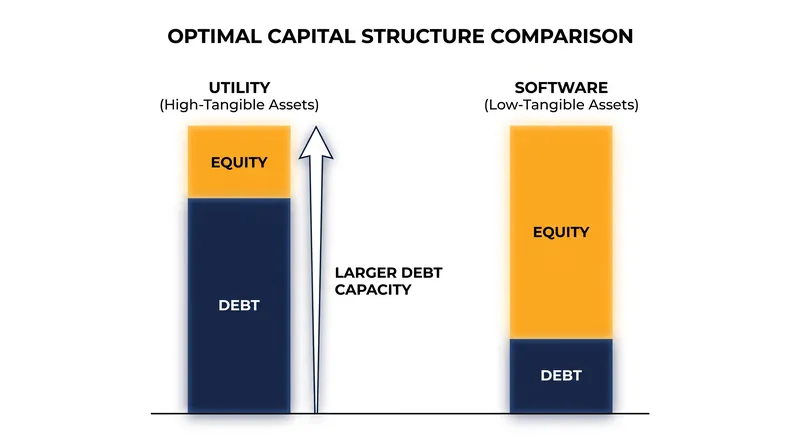 OPTIMAL CAPITAL STRUCTURE COMPARISON

UTILITY
(High-Tangible Assets)

EQUITY

DEBT

LARGER DEBT CAPACITY

SOFTWARE
(Low-Tangible Assets)

EQUITY

DEBT